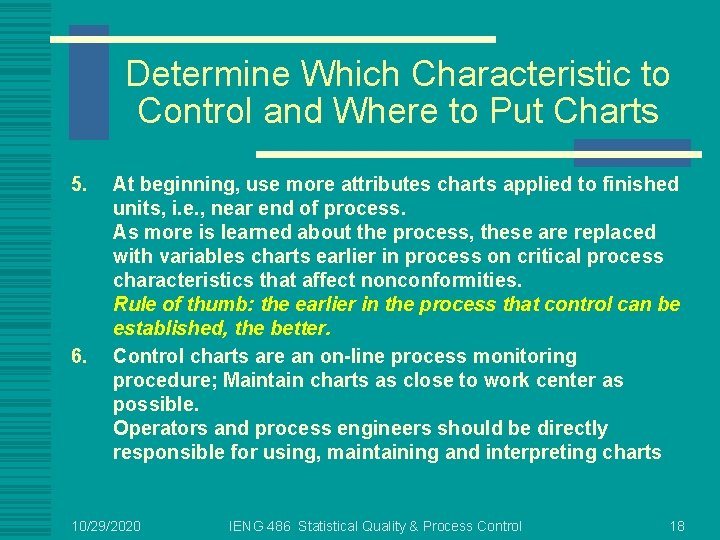 Determine Which Characteristic to Control and Where to Put Charts

5. At beginning, use more attributes charts applied to finished units, i.e., near end of process.
As more is learned about the process, these are replaced with variables charts earlier in process on critical process characteristics that affect nonconformities.
Rule of thumb: the earlier in the process that control can be established, the better.

6. Control charts are an on-line process monitoring procedure; Maintain charts as close to work center as possible.
Operators and process engineers should be directly responsible for using, maintaining and interpreting charts

10/29/2020 IENG 486 Statistical Quality & Process Control 18